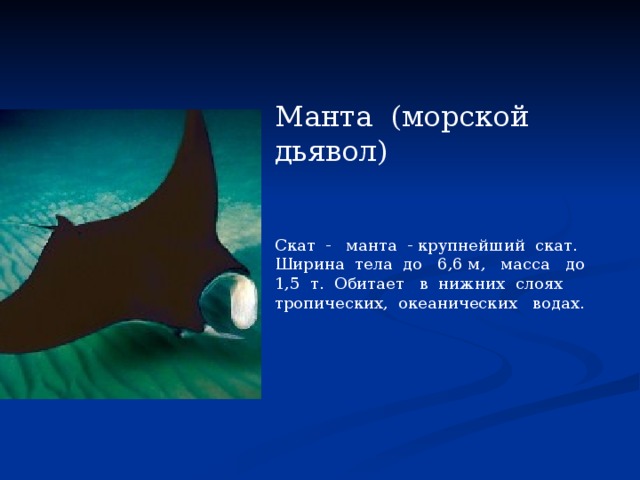 Манта (морской дьявол)

Скат - манта - крупнейший скат. Ширина тела до 6,6 м, масса до 1,5 т. Обитает в нижних слоях тропических, океанических водах.